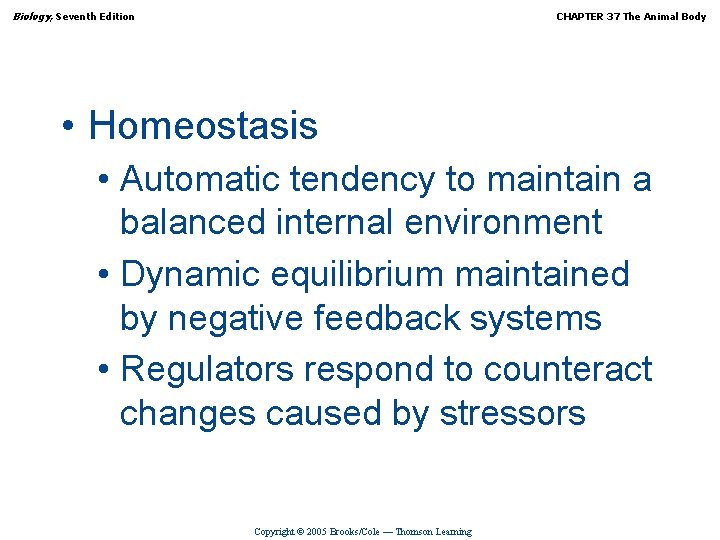 Biology, Seventh Edition

CHAPTER 37 The Animal Body

• Homeostasis
• Automatic tendency to maintain a balanced internal environment
• Dynamic equilibrium maintained by negative feedback systems
• Regulators respond to counteract changes caused by stressors

Copyright © 2005 Brooks/Cole — Thomson Learning